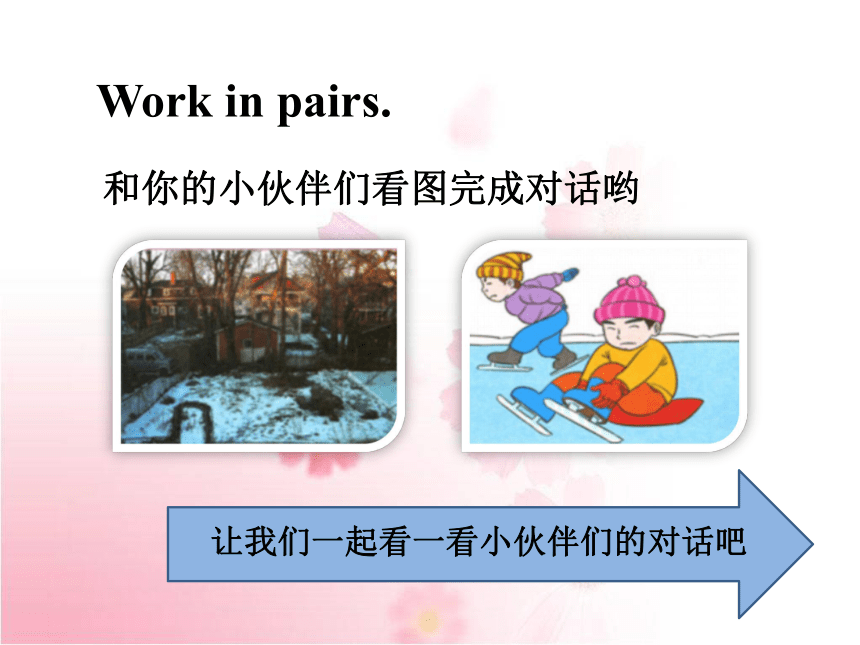 Work in pairs.

和你的小伙伴们看图完成对话哟

让我们一起看一看小伙伴们的对话吧